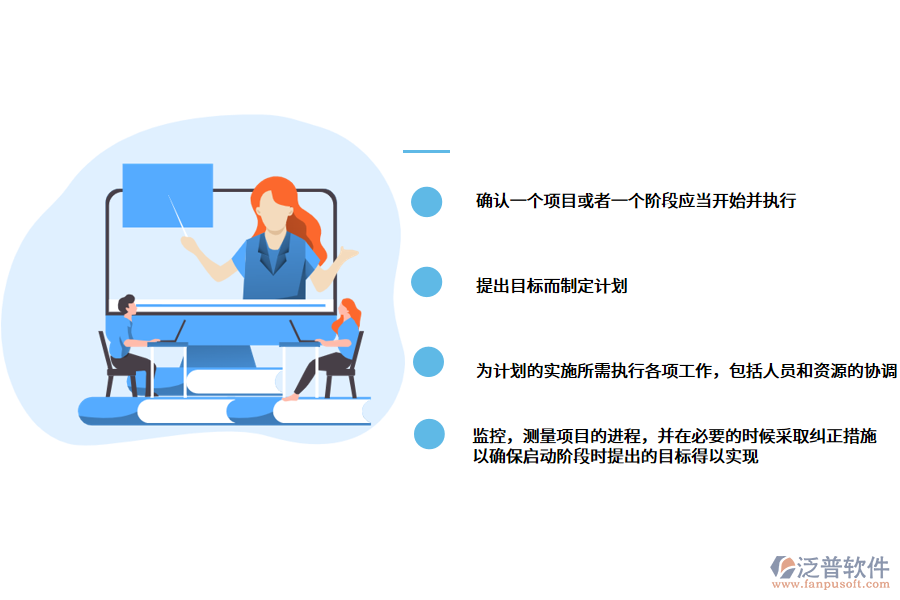 确认一个项目或者一个阶段应当开始并执行

提出目标而制定计划

为计划的实施所需执行各项工作，包括人员和资源的协调

监控，测量项目的进程，并在必要的时候采取纠正措施以确保启动阶段时提出的目标得以实现

泛普软件
www.fanpusoft.com